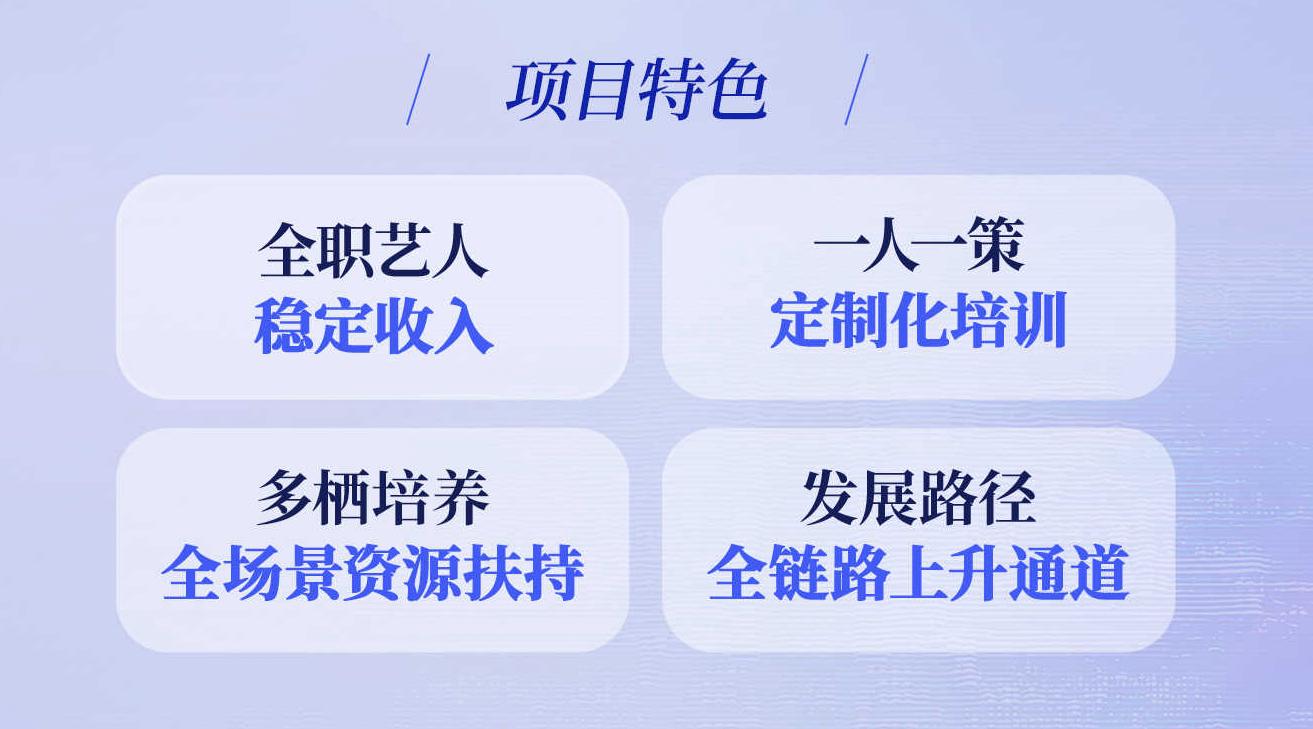 / 项目特色 /

全职艺人
稳定收入

一人一策
定制化培训

多栖培养
全场景资源扶持

发展路径
全链路上升通道